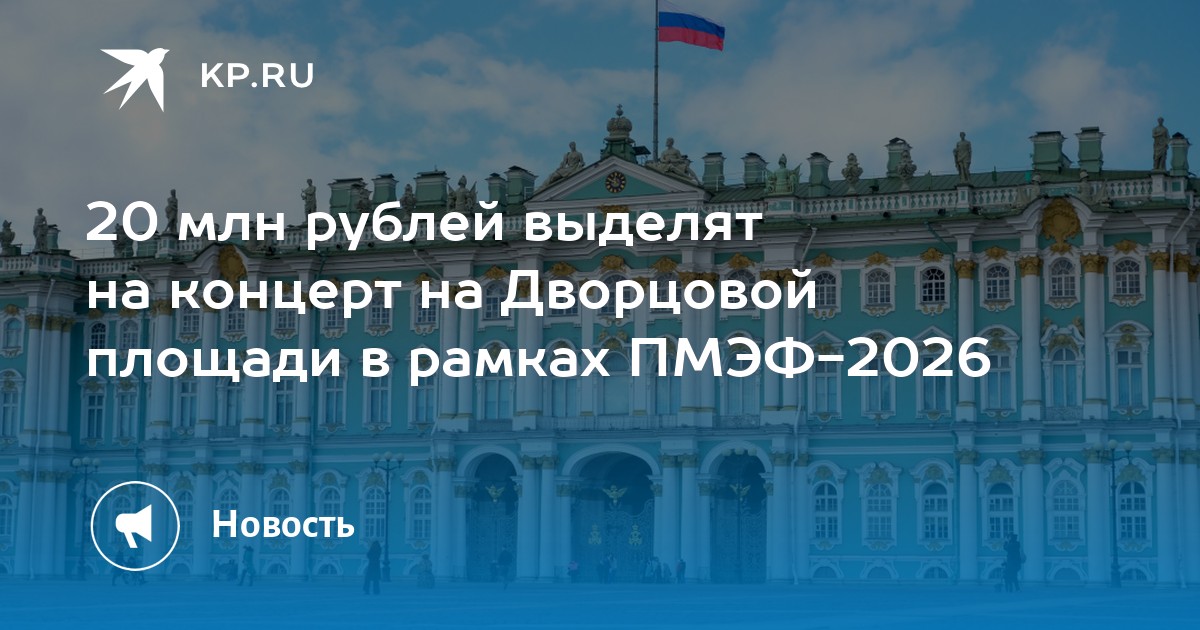 KP.RU

20 млн рублей выделят на концерт на Дворцовой площади в рамках ПМЭФ-2026

Новость